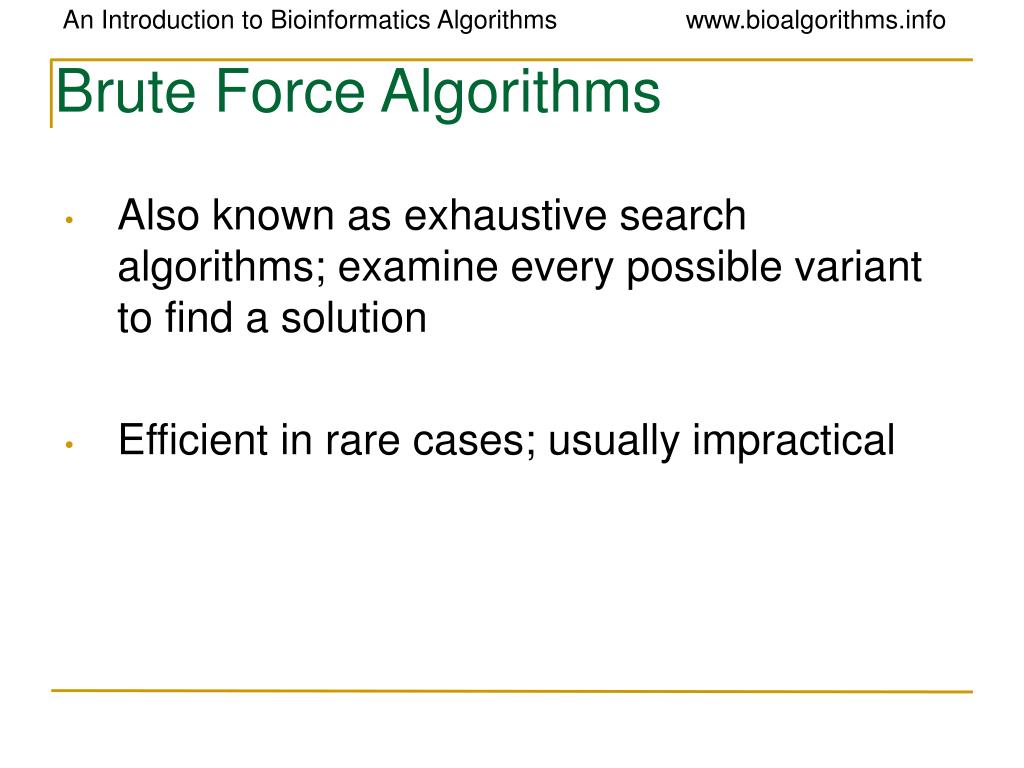 An Introduction to Bioinformatics Algorithms www.bioalgorithms.info

Brute Force Algorithms

• Also known as exhaustive search algorithms; examine every possible variant to find a solution

• Efficient in rare cases; usually impractical